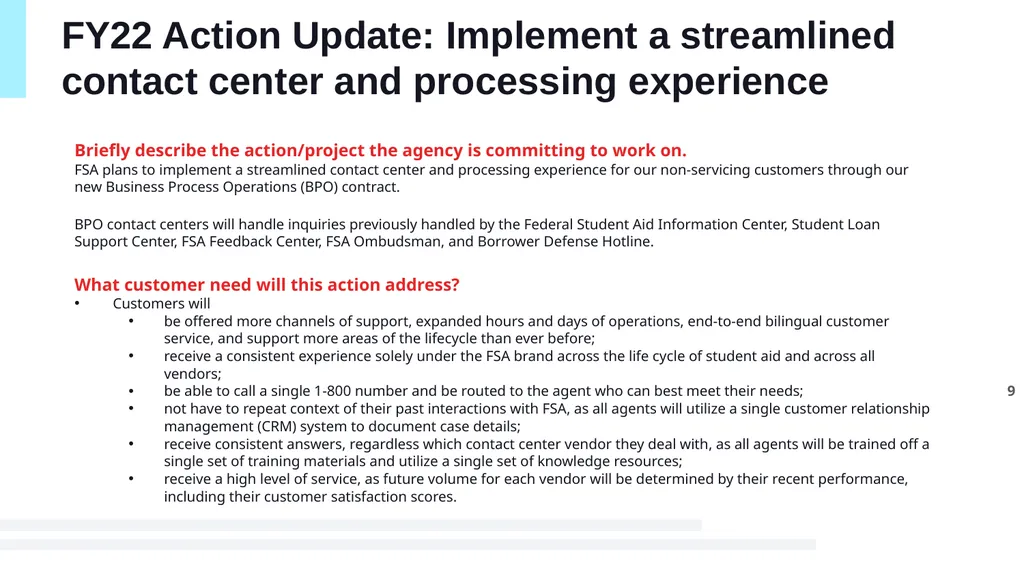 FY22 Action Update: Implement a streamlined contact center and processing experience

Briefly describe the action/project the agency is committing to work on.
FSA plans to implement a streamlined contact center and processing experience for our non-servicing customers through our new Business Process Operations (BPO) contract.

BPO contact centers will handle inquiries previously handled by the Federal Student Aid Information Center, Student Loan Support Center, FSA Feedback Center, FSA Ombudsman, and Borrower Defense Hotline.

What customer need will this action address?
• Customers will
  • be offered more channels of support, expanded hours and days of operations, end-to-end bilingual customer service, and support more areas of the lifecycle than ever before;
  • receive a consistent experience solely under the FSA brand across the life cycle of student aid and across all vendors;
  • be able to call a single 1-800 number and be routed to the agent who can best meet their needs;
  • not have to repeat context of their past interactions with FSA, as all agents will utilize a single customer relationship management (CRM) system to document case details;
  • receive consistent answers, regardless which contact center vendor they deal with, as all agents will be trained off a single set of training materials and utilize a single set of knowledge resources;
  • receive a high level of service, as future volume for each vendor will be determined by their recent performance, including their customer satisfaction scores.

9